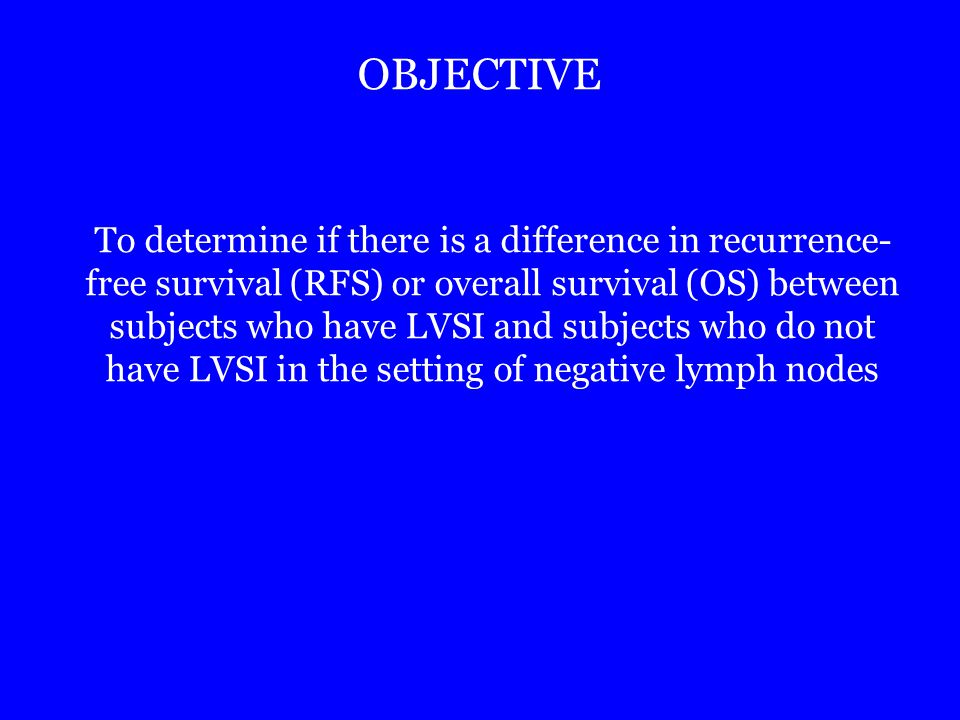 OBJECTIVE

To determine if there is a difference in recurrence-free survival (RFS) or overall survival (OS) between subjects who have LVSI and subjects who do not have LVSI in the setting of negative lymph nodes